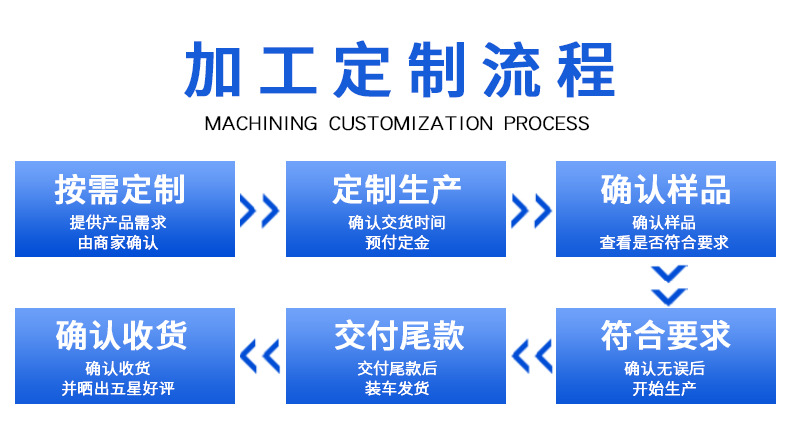 加工定制流程
MACHINING CUSTOMIZATION PROCESS

按需定制
提供产品需求
由商家确认

定制生产
确认交货时间
预付定金

确认样品
确认样品
查看是否符合要求

符合要求
确认无误后
开始生产

交付尾款
交付尾款后
装车发货

确认收货
确认收货
并晒出五星好评